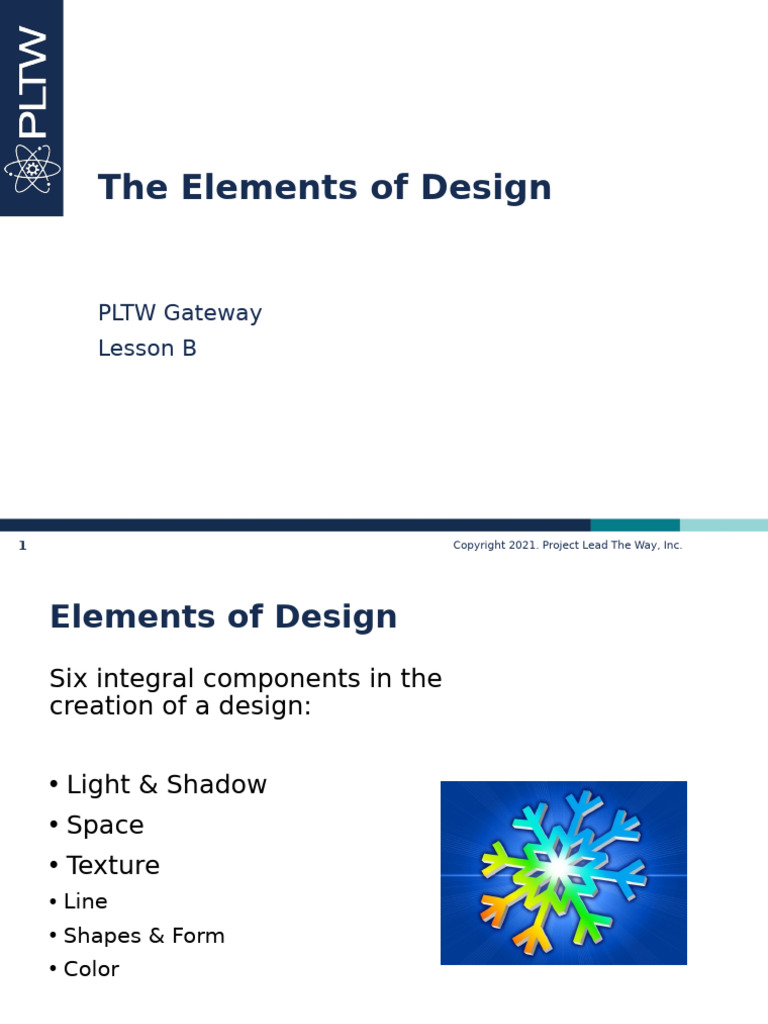 PLTW

The Elements of Design

PLTW Gateway
Lesson B

1

Copyright 2021. Project Lead The Way, Inc.

Elements of Design

Six integral components in the creation of a design:

• Light & Shadow
• Space
• Texture
• Line
• Shapes & Form
• Color